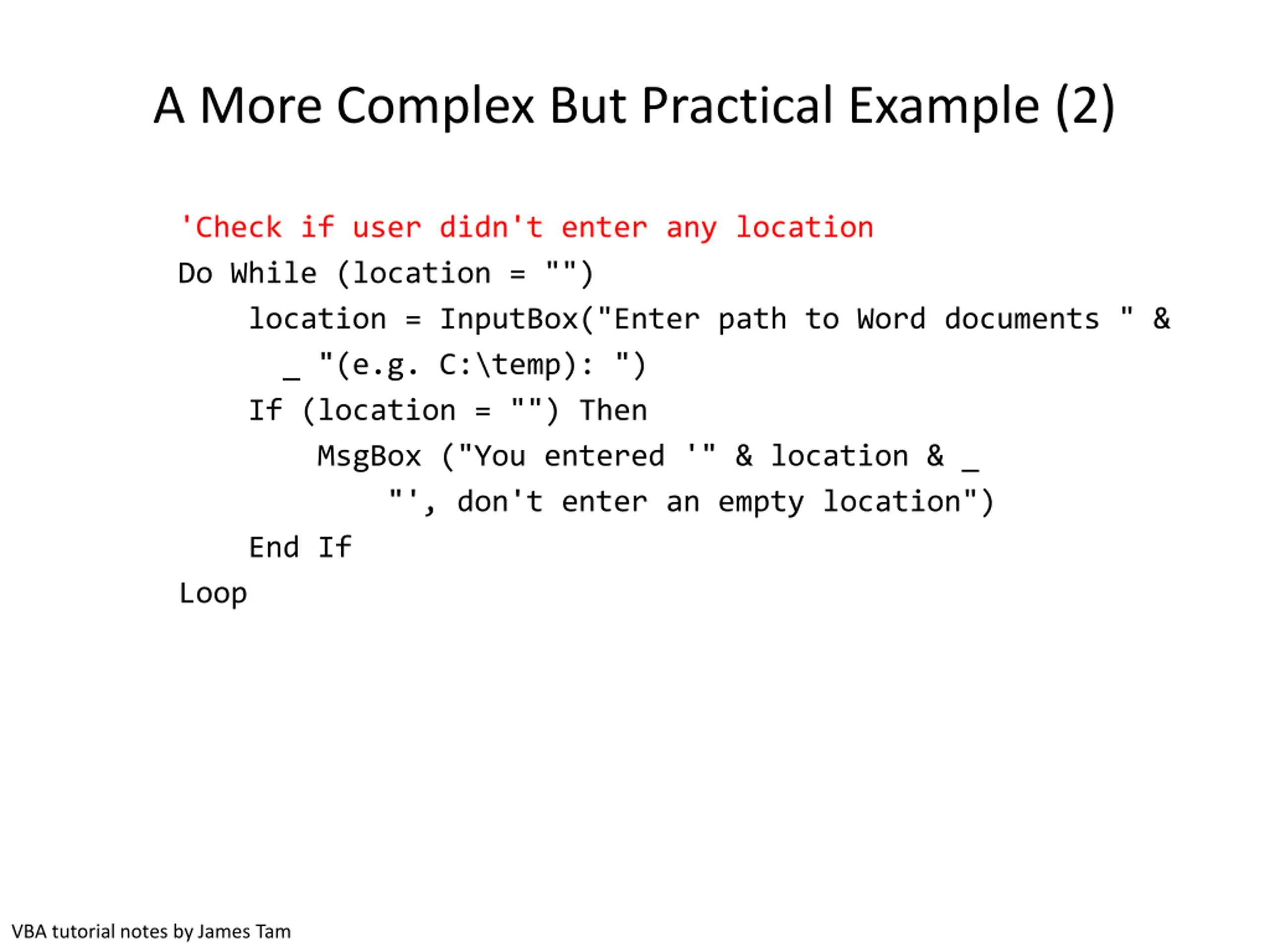 A More Complex But Practical Example (2)

'Check if user didn't enter any location
Do While (location = "")
    location = InputBox("Enter path to Word documents " &
      _ "(e.g. C:\temp): ")
    If (location = "") Then
        MsgBox ("You entered '" & location & _
            "', don't enter an empty location")
    End If
Loop

VBA tutorial notes by James Tam